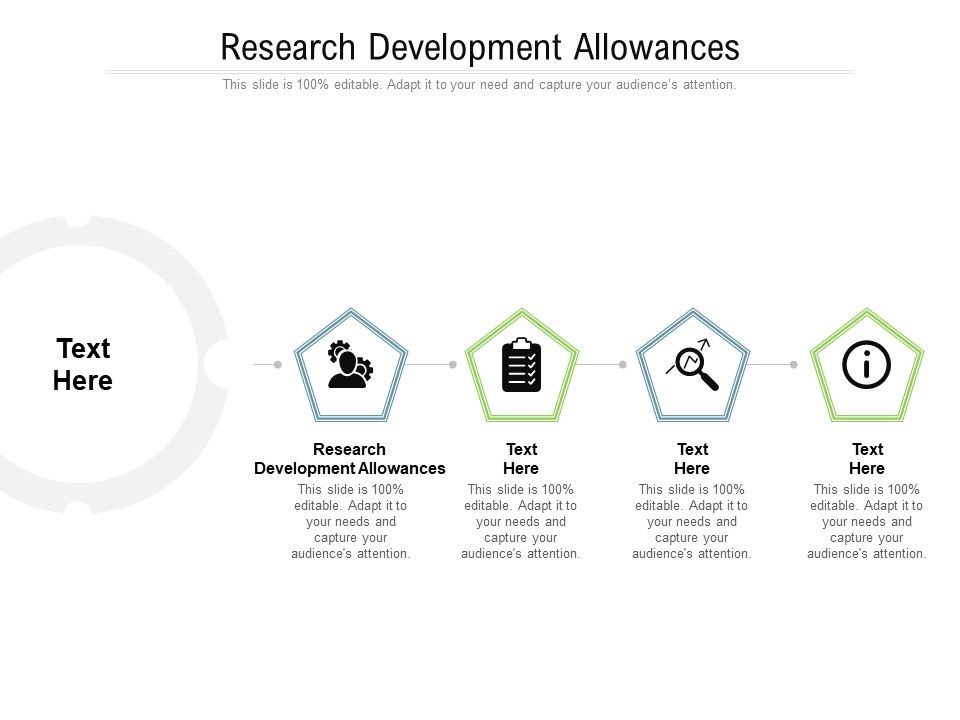 Research Development Allowances

This slide is 100% editable. Adapt it to your need and capture your audience's attention.

Text Here

Research Development Allowances

This slide is 100% editable. Adapt it to your needs and capture your audience's attention.

Text Here

This slide is 100% editable. Adapt it to your needs and capture your audience's attention.

Text Here

This slide is 100% editable. Adapt it to your needs and capture your audience's attention.

Text Here

This slide is 100% editable. Adapt it to your needs and capture your audience's attention.